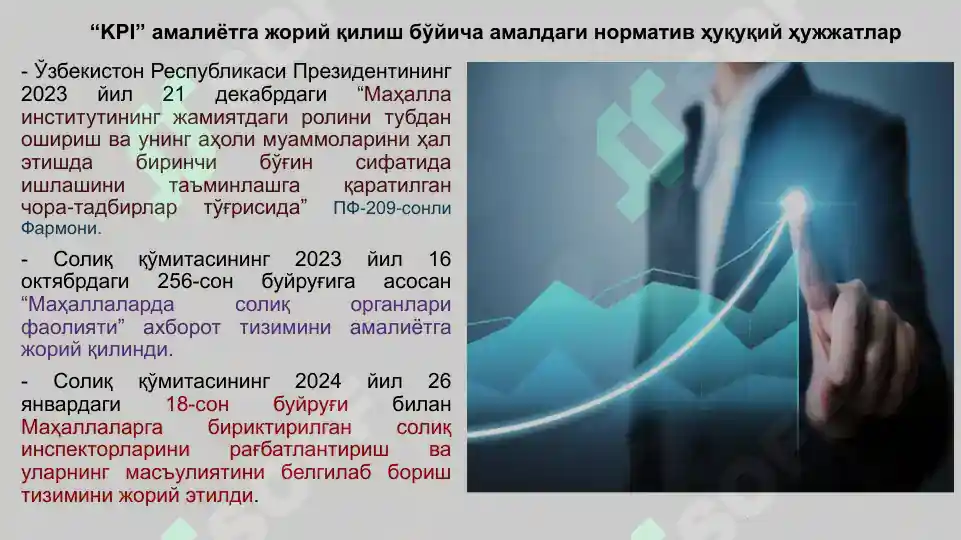 “KPI” амалиётга жорий қилиш бўйича амалдаги норматив ҳуқуқий ҳужжатлар

- Ўзбекистон Республикаси Президентининг 2023 йил 21 декабрдаги “Маҳалла институтининг жамиятдаги ролини тубдан ошириш ва унинг аҳоли муаммоларини ҳал этишда биринчи бўғин сифатида ишлашини таъминлашга қаратилган чора-тадбирлар тўғрисида” ПФ-209-сонли Фармони.

- Солиқ қўмитасининг 2023 йил 16 октябрдаги 256-сон буйруғига асосан “Маҳаллаларда солиқ органлари фаолияти” ахборот тизимини амалиётга жорий қилинди.

- Солиқ қўмитасининг 2024 йил 26 январдаги 18-сон буйруғи билан Маҳаллаларга бириктирилган солиқ инспекторларини рағбатлантириш ва уларнинг масъулиятини белгилаб бориш тизимини жорий этилди.